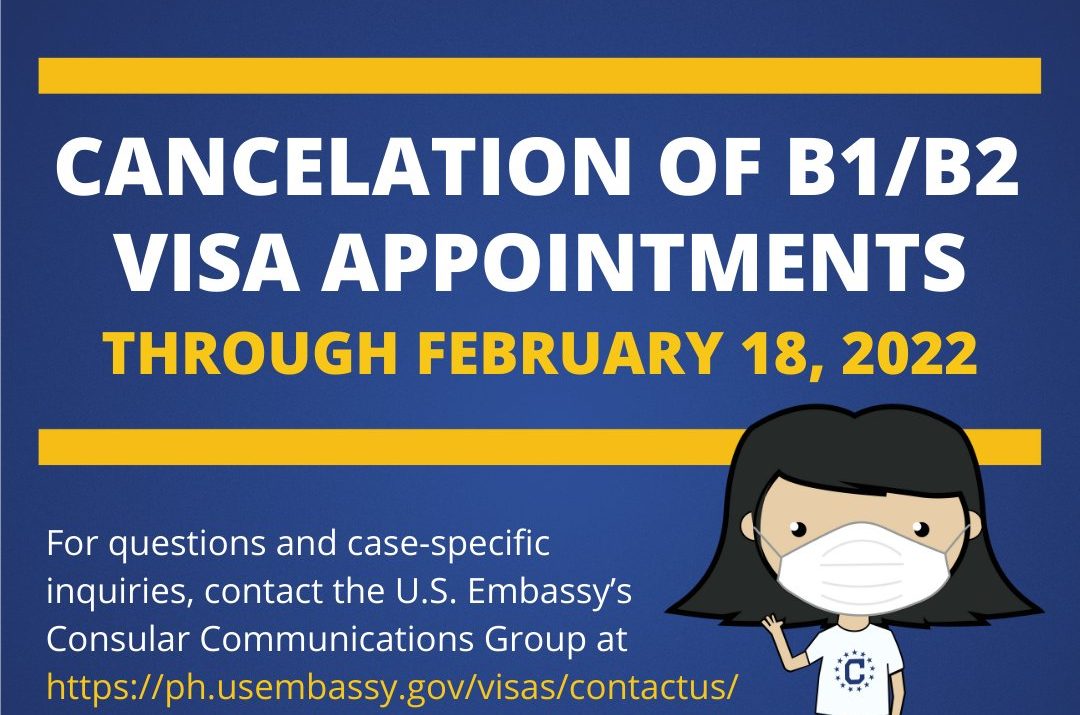 CANCELATION OF B1/B2 VISA APPOINTMENTS
THROUGH FEBRUARY 18, 2022

For questions and case-specific inquiries, contact the U.S. Embassy's Consular Communications Group at https://ph.usembassy.gov/visas/contactus/

C